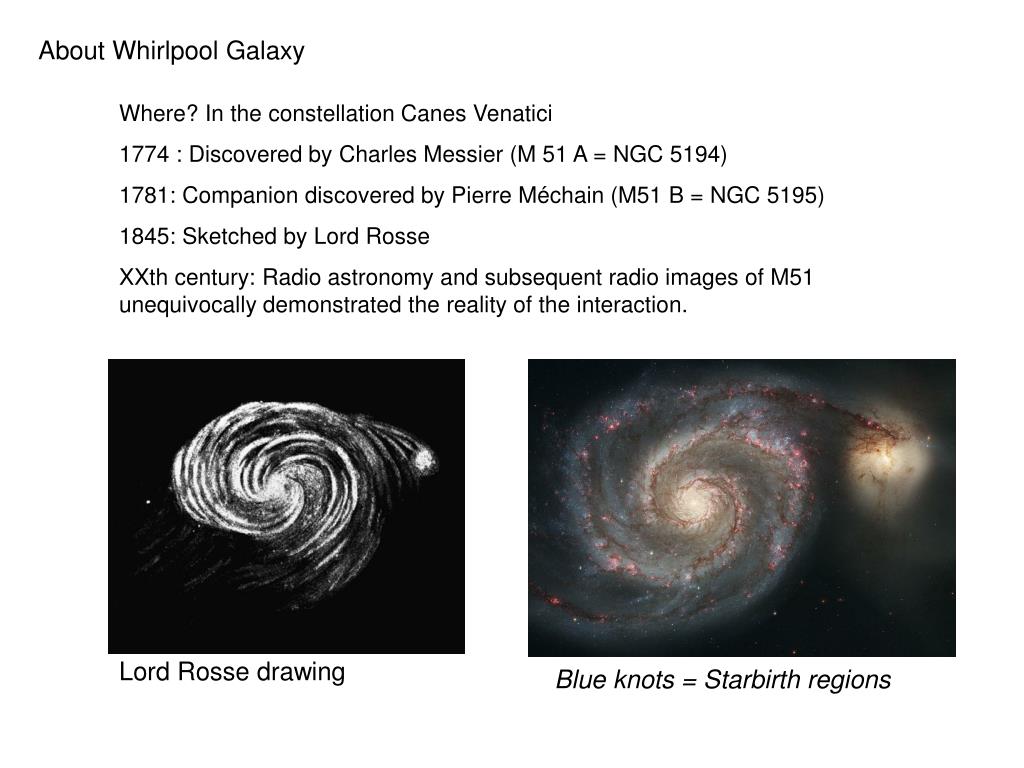 About Whirlpool Galaxy

Where? In the constellation Canes Venatici

1774 : Discovered by Charles Messier (M 51 A = NGC 5194)

1781: Companion discovered by Pierre Méchain (M51 B = NGC 5195)

1845: Sketched by Lord Rosse

XXth century: Radio astronomy and subsequent radio images of M51 unequivocally demonstrated the reality of the interaction.

Lord Rosse drawing

Blue knots = Starbirth regions